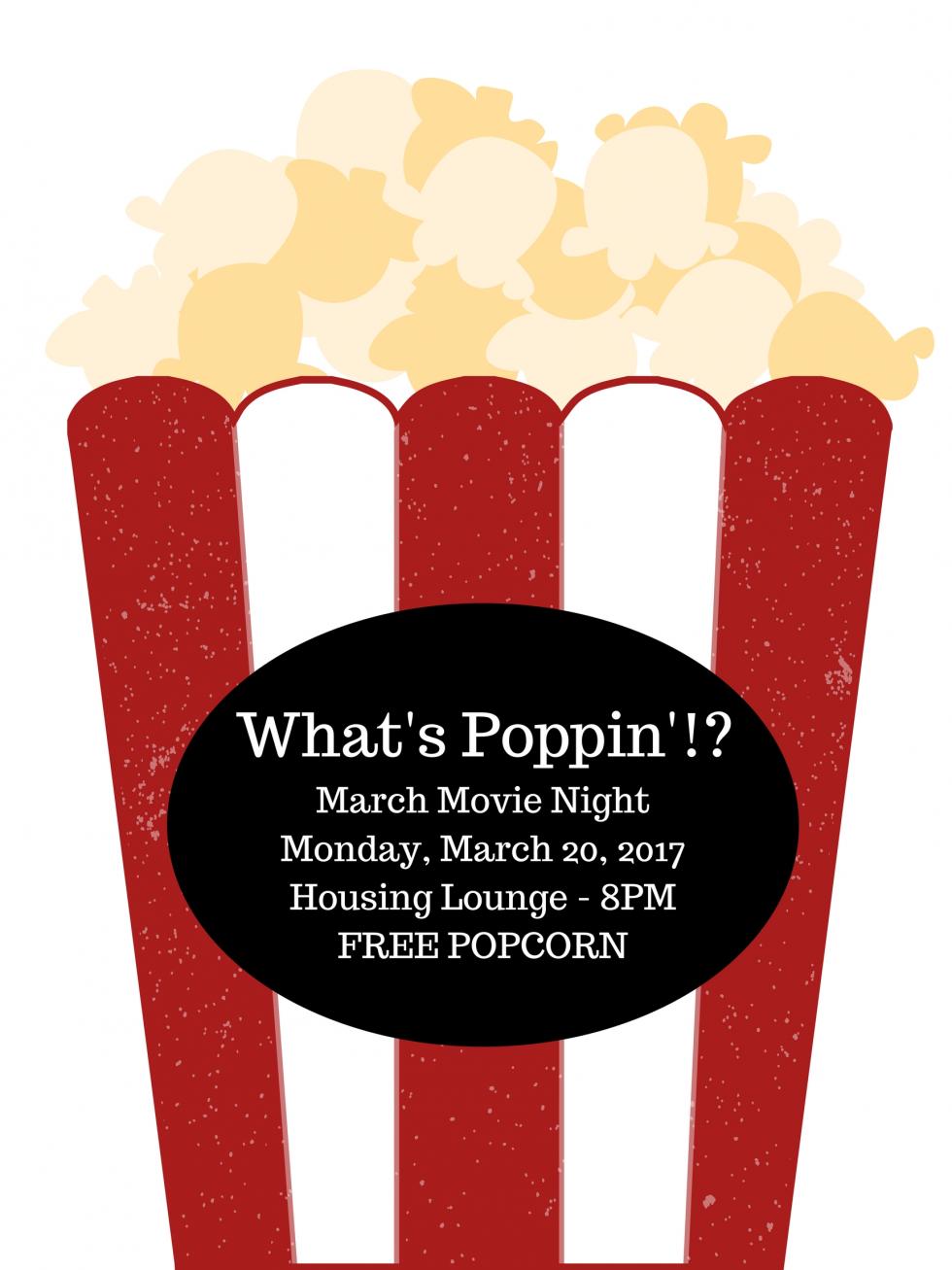 What's Poppin'!?
March Movie Night
Monday, March 20, 2017
Housing Lounge - 8PM
FREE POPCORN